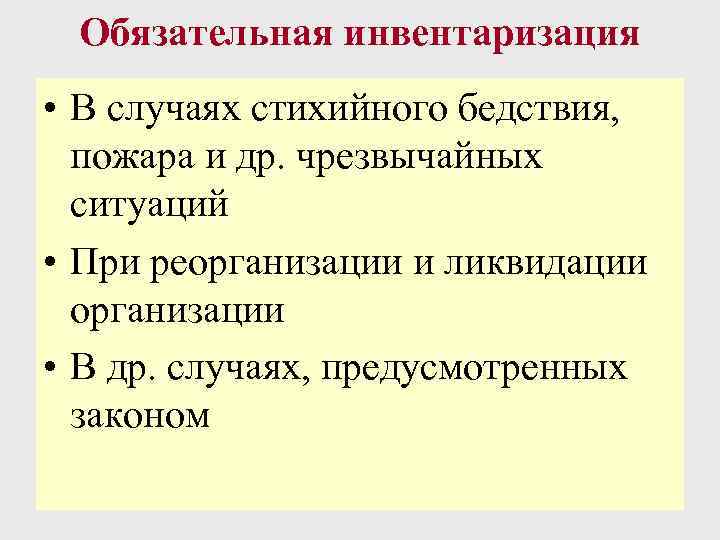 Обязательная инвентаризация

• В случаях стихийного бедствия, пожара и др. чрезвычайных ситуаций

• При реорганизации и ликвидации организации

• В др. случаях, предусмотренных законом